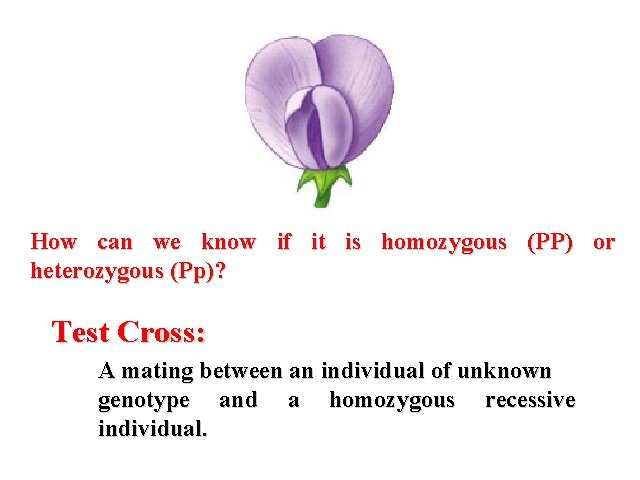 How can we know if it is homozygous (PP) or heterozygous (Pp)?

Test Cross:

A mating between an individual of unknown genotype and a homozygous recessive individual.